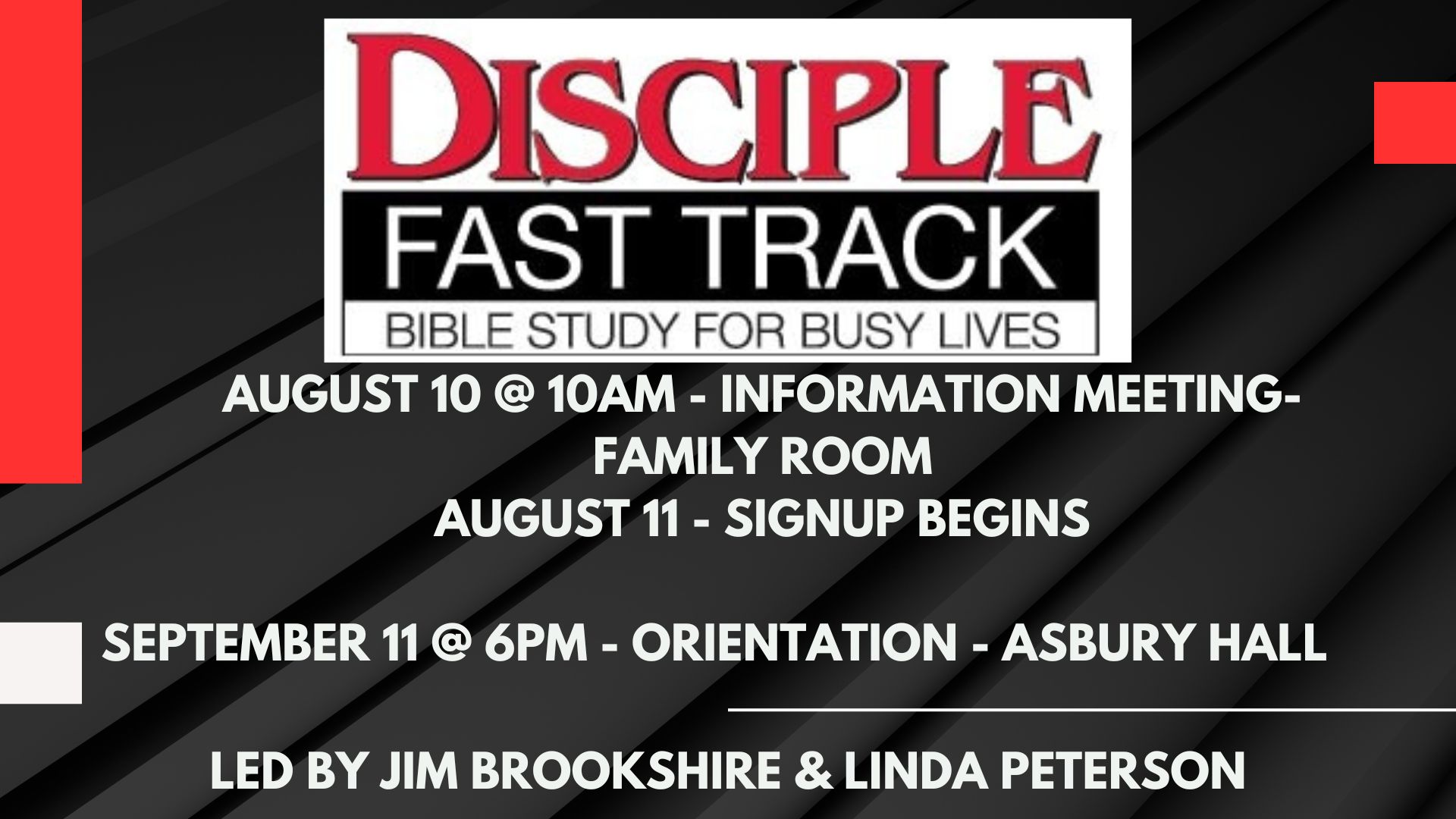 DISCIPLE
FAST TRACK
BIBLE STUDY FOR BUSY LIVES

AUGUST 10 @ 10AM - INFORMATION MEETING- FAMILY ROOM
AUGUST 11 - SIGNUP BEGINS

SEPTEMBER 11 @ 6PM - ORIENTATION - ASBURY HALL

LED BY JIM BROOKSHIRE & LINDA PETERSON